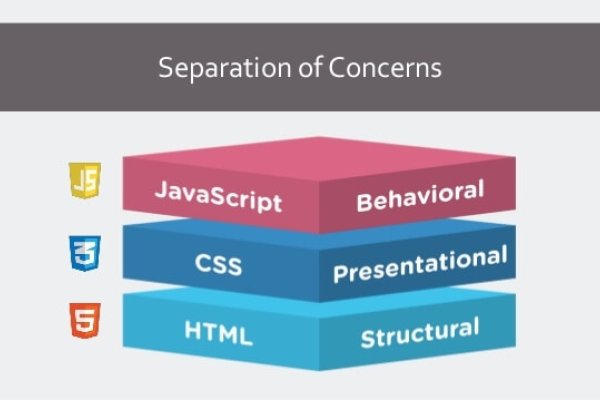 Separation of Concerns

JS
JavaScript
Behavioral

3
CSS
Presentational

5
HTML
Structural